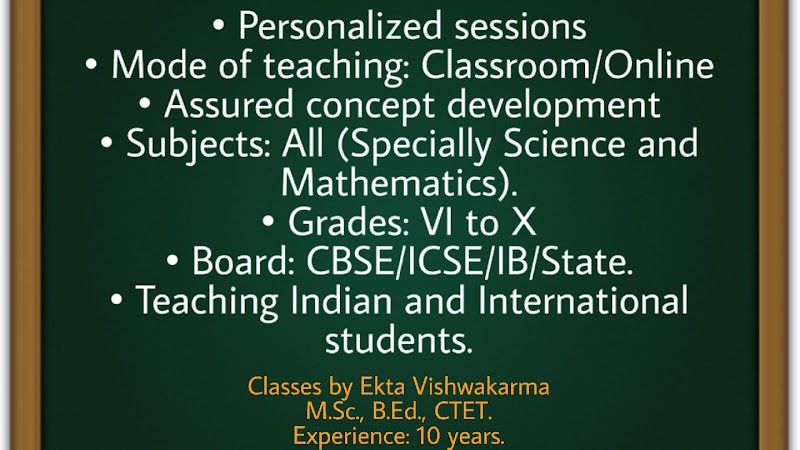 • Personalized sessions
• Mode of teaching: Classroom/Online
• Assured concept development
• Subjects: All (Specially Science and Mathematics).
• Grades: VI to X
• Board: CBSE/ICSE/IB/State.
• Teaching Indian and International students.

Classes by Ekta Vishwakarma
M.Sc., B.Ed., CTET.
Experience: 10 years.